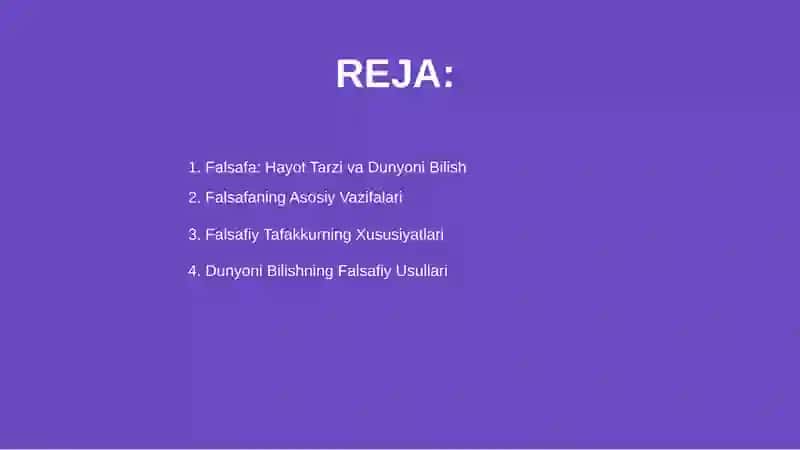 REJA:

1. Falsafa: Hayot Tarzi va Dunyoni Bilish
2. Falsafaning Asosiy Vazifalari
3. Falsafiy Tafakkurning Xususiyatlari
4. Dunyoni Bilishning Falsafiy Usullari